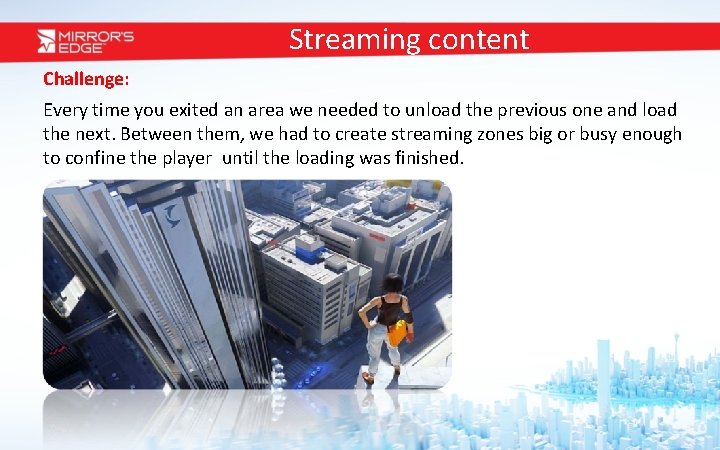 MIRROR'S EDGE

Streaming content

Challenge:

Every time you exited an area we needed to unload the previous one and load the next. Between them, we had to create streaming zones big or busy enough to confine the player  until the loading was finished.